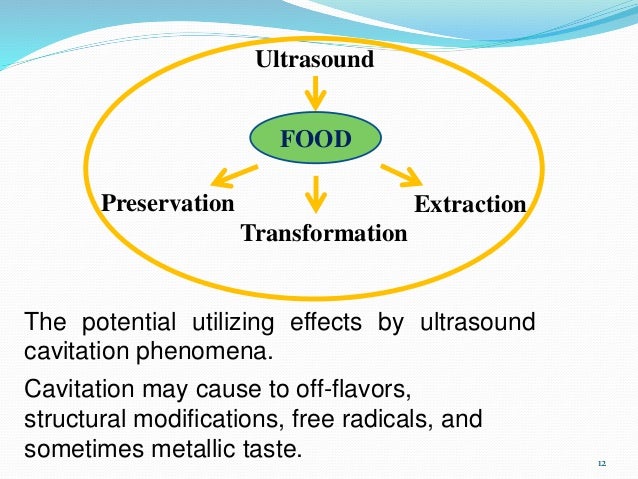 Ultrasound

FOOD

Preservation

Transformation

Extraction

The potential utilizing effects by ultrasound cavitation phenomena.

Cavitation may cause to off-flavors, structural modifications, free radicals, and sometimes metallic taste.

12